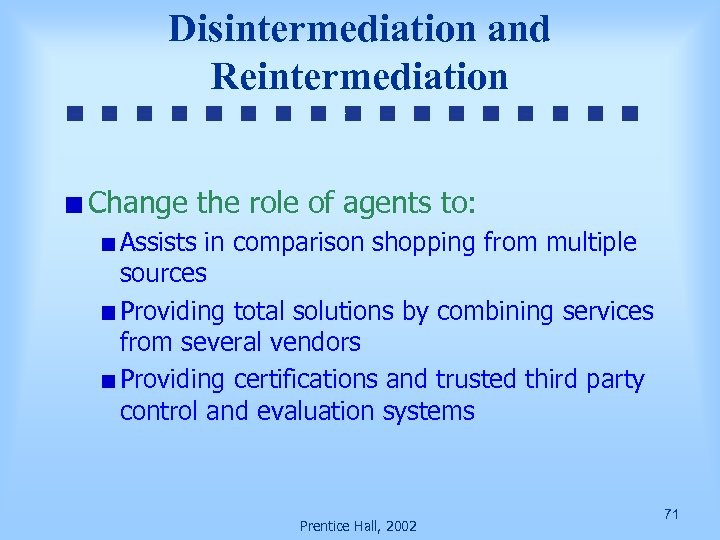 Disintermediation and Reintermediation

Change the role of agents to:

Assists in comparison shopping from multiple sources

Providing total solutions by combining services from several vendors

Providing certifications and trusted third party control and evaluation systems

Prentice Hall, 2002

71